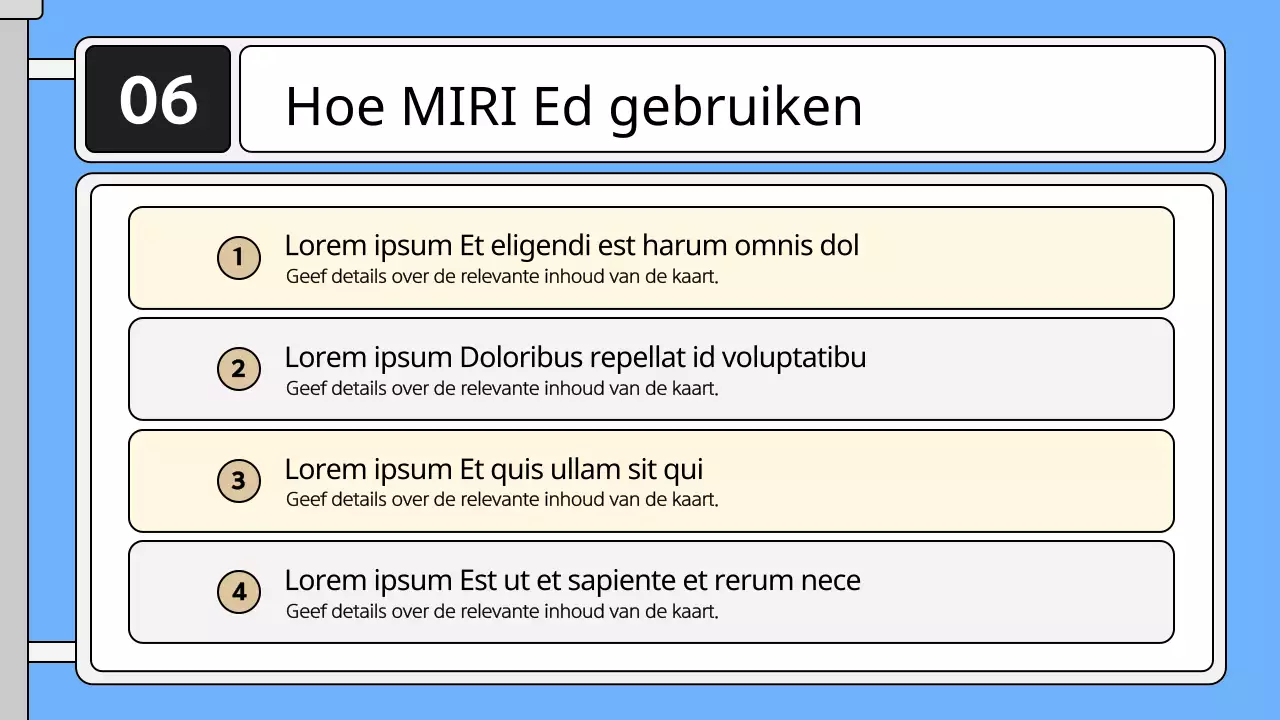 06

Hoe MIRI Ed gebruiken

1 Lorem ipsum Et eligendi est harum omnis dol
Geef details over de relevante inhoud van de kaart.

2 Lorem ipsum Doloribus repellat id voluptatibu
Geef details over de relevante inhoud van de kaart.

3 Lorem ipsum Et quis ullam sit qui
Geef details over de relevante inhoud van de kaart.

4 Lorem ipsum Est ut et sapiente et rerum nece
Geef details over de relevante inhoud van de kaart.